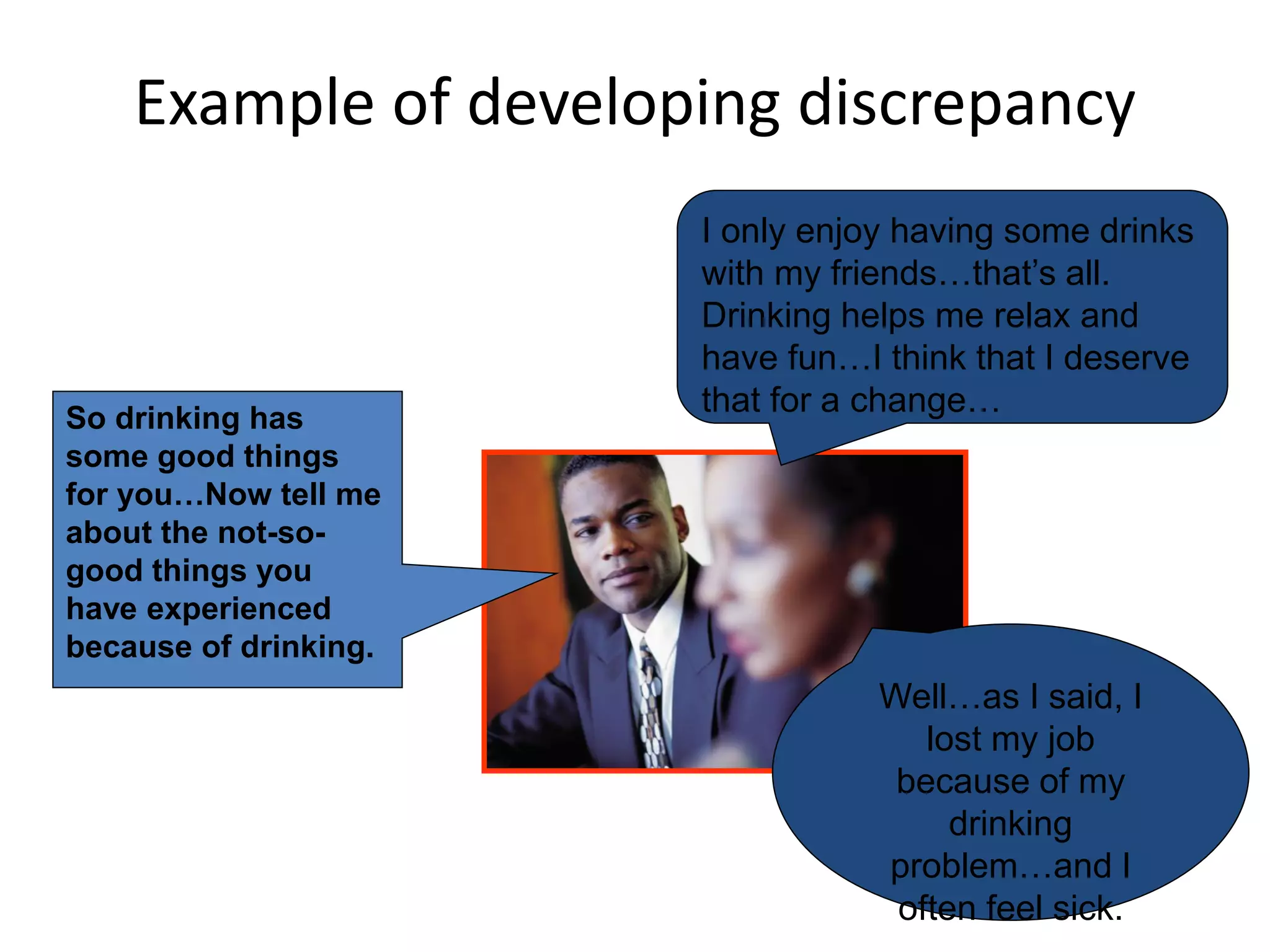 Example of developing discrepancy

I only enjoy having some drinks with my friends…that's all. Drinking helps me relax and have fun…I think that I deserve that for a change…

So drinking has some good things for you…Now tell me about the not-so-good things you have experienced because of drinking.

Well…as I said, I lost my job because of my drinking problem…and I often feel sick.